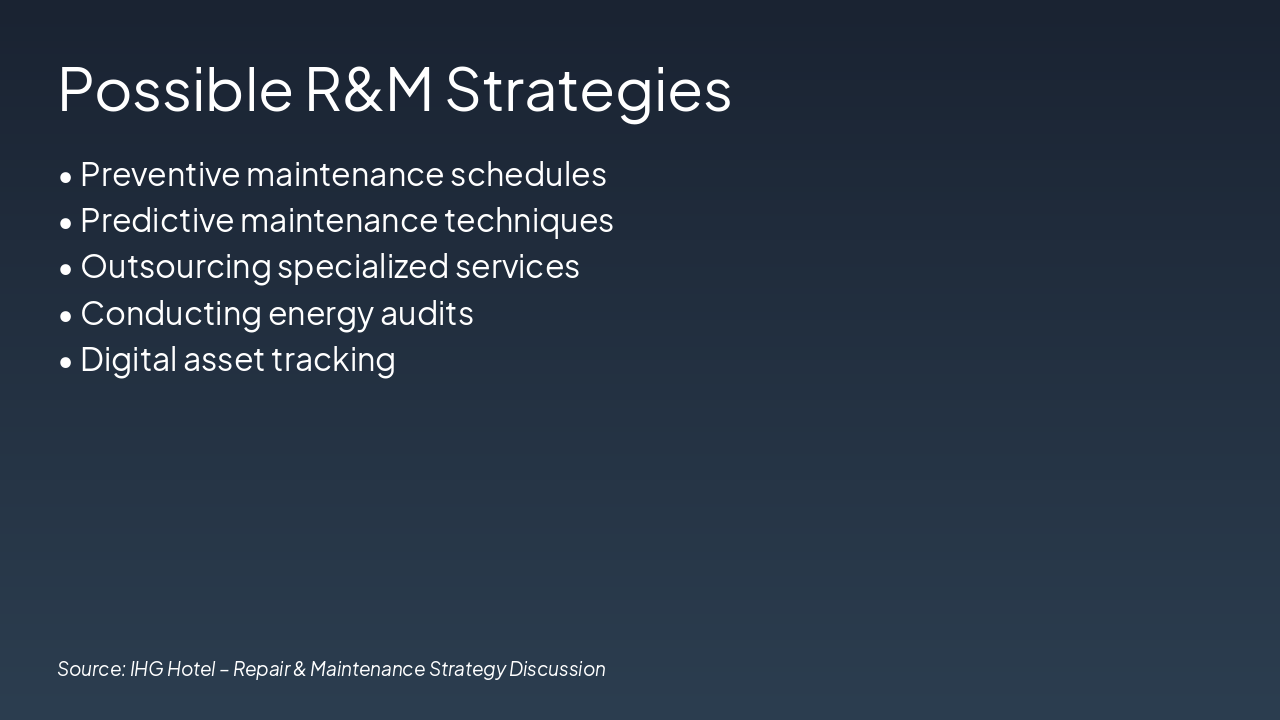 Possible R&M Strategies

• Preventive maintenance schedules
• Predictive maintenance techniques
• Outsourcing specialized services
• Conducting energy audits
• Digital asset tracking

Source: IHG Hotel – Repair & Maintenance Strategy Discussion